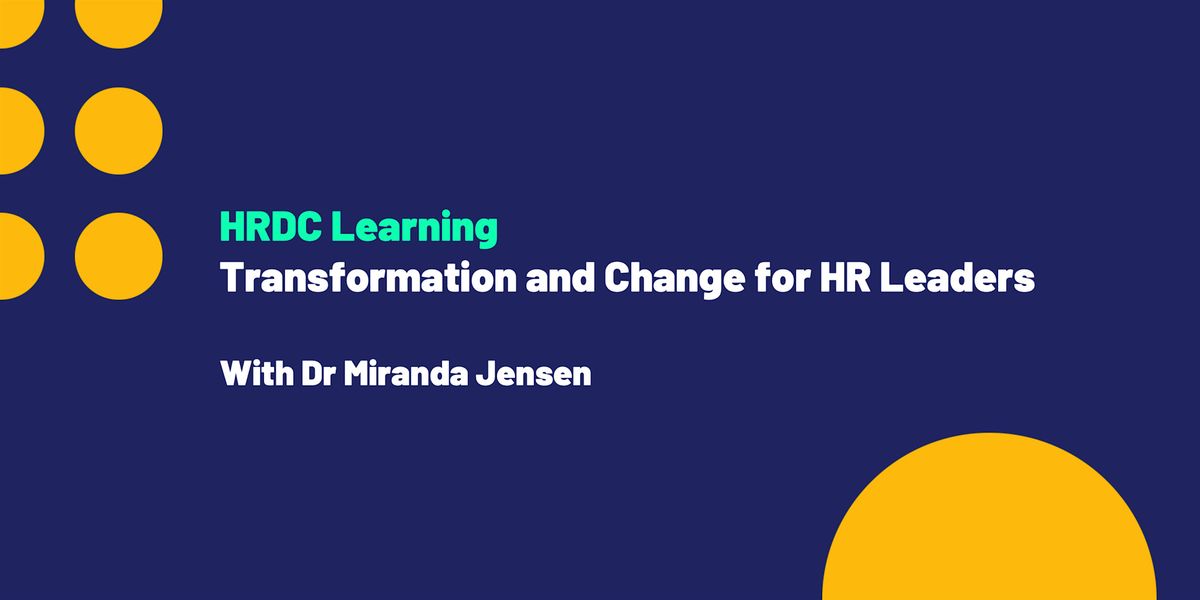 HRDC Learning
Transformation and Change for HR Leaders

With Dr Miranda Jensen